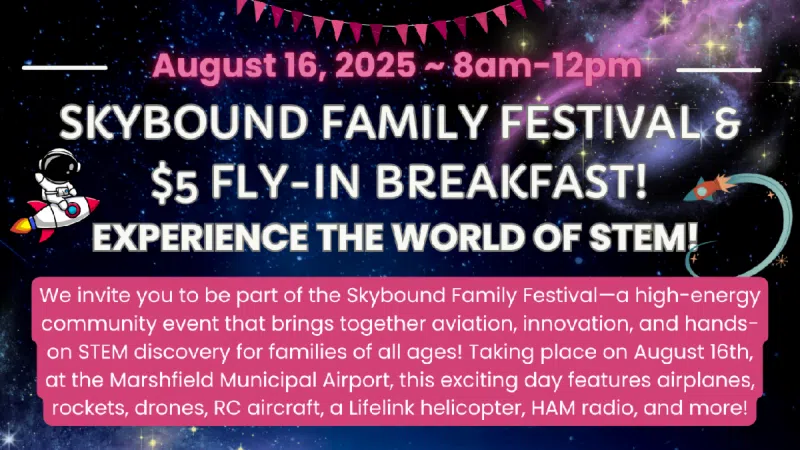 August 16, 2025 ~ 8am-12pm

SKYBOUND FAMILY FESTIVAL & $5 FLY-IN BREAKFAST!

EXPERIENCE THE WORLD OF STEM!

We invite you to be part of the Skybound Family Festival—a high-energy community event that brings together aviation, innovation, and hands-on STEM discovery for families of all ages! Taking place on August 16th, at the Marshfield Municipal Airport, this exciting day features airplanes, rockets, drones, RC aircraft, a Lifelink helicopter, HAM radio, and more!